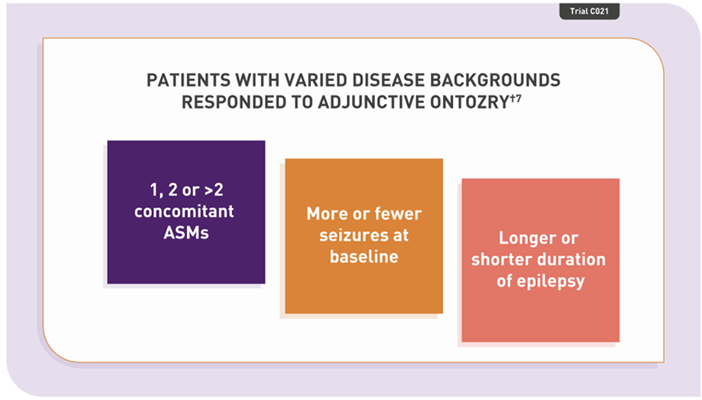 Trial C021

PATIENTS WITH VARIED DISEASE BACKGROUNDS RESPONDED TO ADJUNCTIVE ONTOZRY$^{†7}$

1, 2 or >2 concomitant ASMs

More or fewer seizures at baseline

Longer or shorter duration of epilepsy